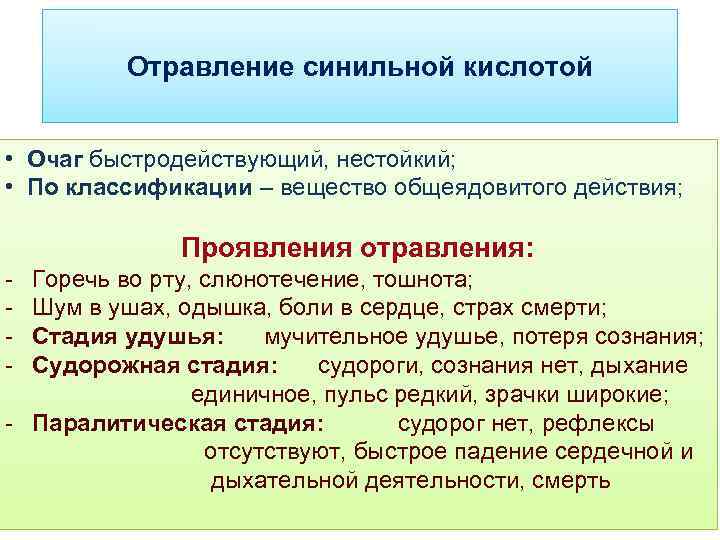 Отравление синильной кислотой

• Очаг быстродействующий, нестойкий;
• По классификации – вещество общеядовитого действия;

Проявления отравления:
- Горечь во рту, слюнотечение, тошнота;
- Шум в ушах, одышка, боли в сердце, страх смерти;
- Стадия удушья: мучительное удушье, потеря сознания;
- Судорожная стадия: судороги, сознания нет, дыхание единичное, пульс редкий, зрачки широкие;
- Паралитическая стадия: судорог нет, рефлексы отсутствуют, быстрое падение сердечной и дыхательной деятельности, смерть